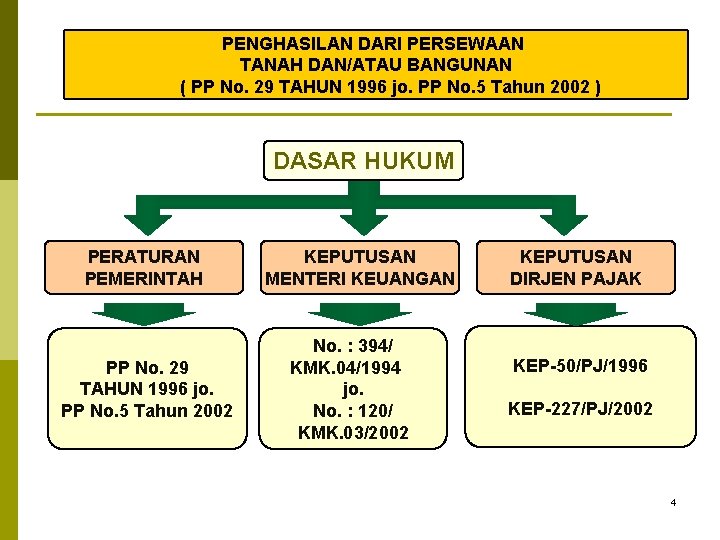 PENGHASILAN DARI PERSEWAAN
TANAH DAN/ATAU BANGUNAN
( PP No. 29 TAHUN 1996 jo. PP No.5 Tahun 2002 )

DASAR HUKUM

PERATURAN PEMERINTAH

KEPUTUSAN MENTERI KEUANGAN

KEPUTUSAN DIRJEN PAJAK

PP No. 29 TAHUN 1996 jo. PP No.5 Tahun 2002

No. : 394/ KMK.04/1994 jo. No. : 120/ KMK.03/2002

KEP-50/PJ/1996

KEP-227/PJ/2002

4